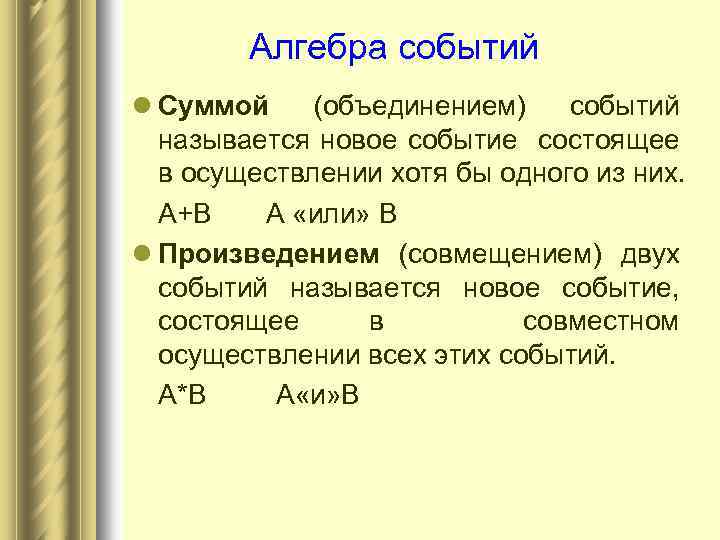 Алгебра событий

Суммой (объединением) событий называется новое событие состоящее в осуществлении хотя бы одного из них.

А+В А «или» В

Произведением (совмещением) двух событий называется новое событие, состоящее в совместном осуществлении всех этих событий.

А*В А«и»В